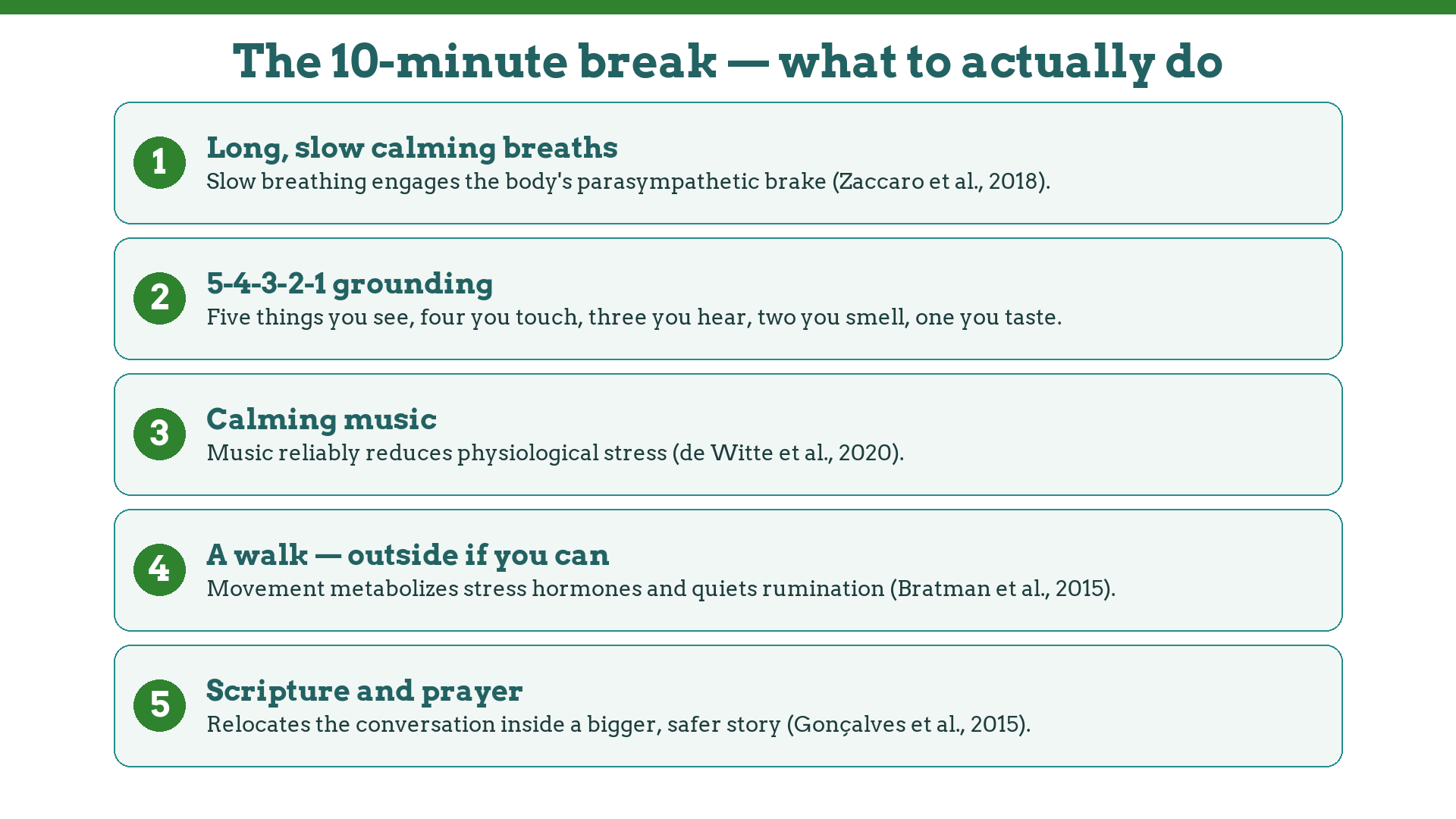 The 10-minute break — what to actually do

1
Long, slow calming breaths
Slow breathing engages the body's parasympathetic brake (Zaccaro et al., 2018).

2
5-4-3-2-1 grounding
Five things you see, four you touch, three you hear, two you smell, one you taste.

3
Calming music
Music reliably reduces physiological stress (de Witte et al., 2020).

4
A walk — outside if you can
Movement metabolizes stress hormones and quiets rumination (Bratman et al., 2015).

5
Scripture and prayer
Relocates the conversation inside a bigger, safer story (Gonçalves et al., 2015).